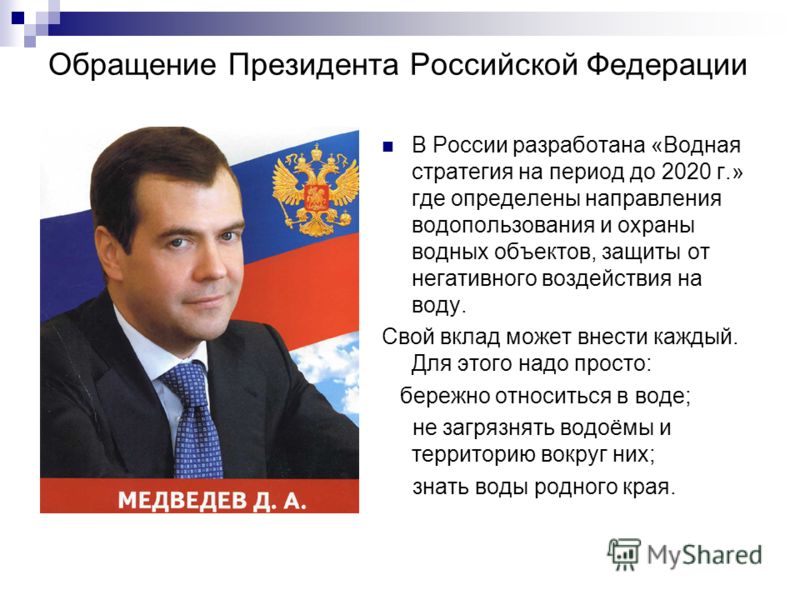 Обращение Президента Российской Федерации

МЕДВЕДЕВ Д. А.

В России разработана «Водная стратегия на период до 2020 г.» где определены направления водопользования и охраны водных объектов, защиты от негативного воздействия на воду.

Свой вклад может внести каждый. Для этого надо просто:

бережно относиться в воде;

не загрязнять водоёмы и территорию вокруг них;

знать воды родного края.

MyShared